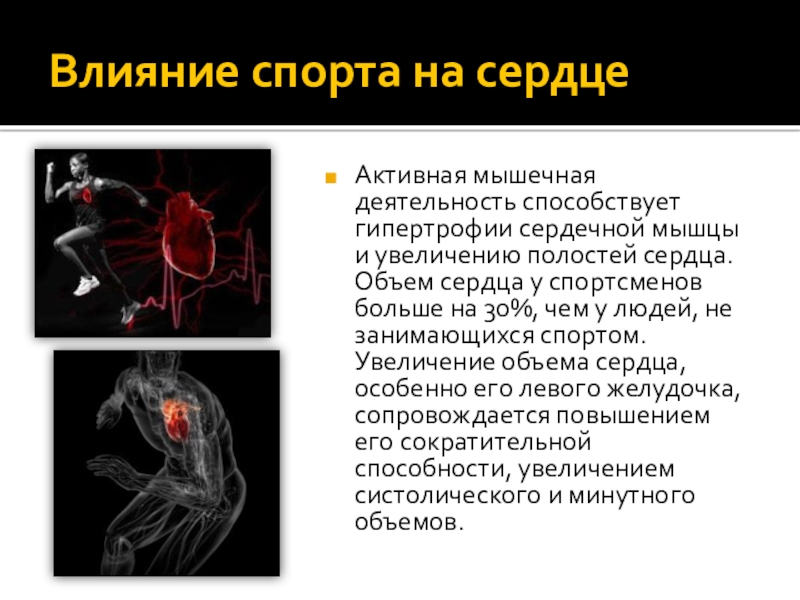 Влияние спорта на сердце

Активная мышечная деятельность способствует гипертрофии сердечной мышцы и увеличению полостей сердца. Объем сердца у спортсменов больше на 30%, чем у людей, не занимающихся спортом. Увеличение объема сердца, особенно его левого желудочка, сопровождается повышением его сократительной способности, увеличением систолического и минутного объемов.